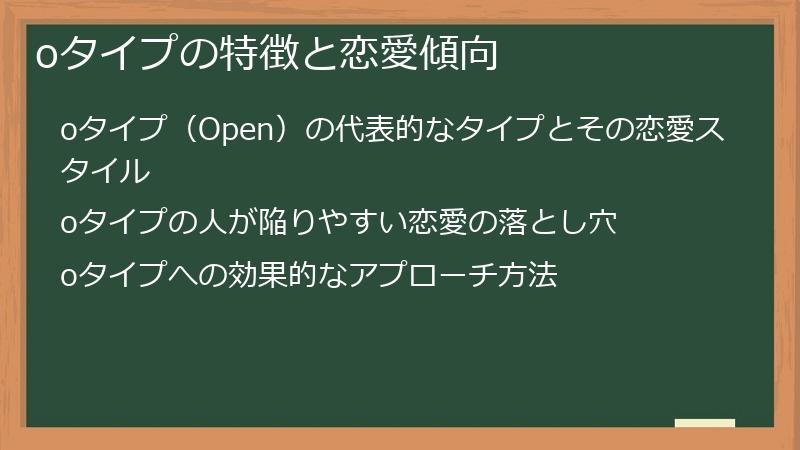 oタイプの特徴と恋愛傾向

oタイプ（Open）の代表的なタイプとその恋愛スタイル

oタイプの人が陥りやすい恋愛の落とし穴

oタイプへの効果的なアプローチ方法